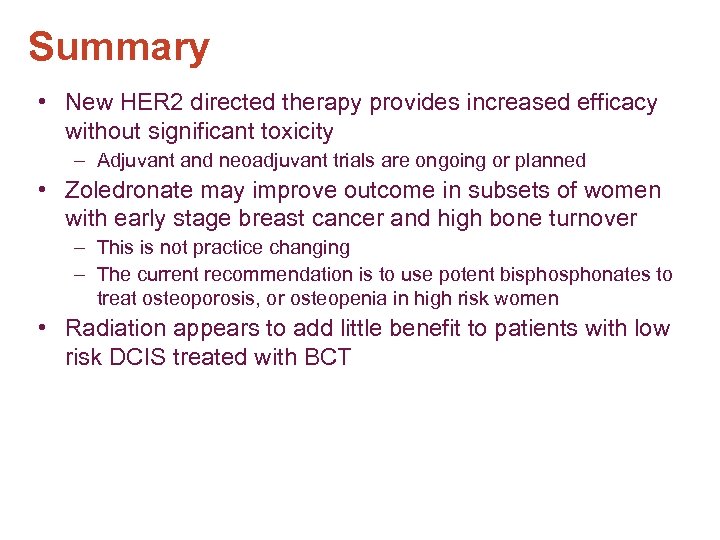 Summary

• New HER2 directed therapy provides increased efficacy without significant toxicity
– Adjuvant and neoadjuvant trials are ongoing or planned
• Zoledronate may improve outcome in subsets of women with early stage breast cancer and high bone turnover
– This is not practice changing
– The current recommendation is to use potent bisphosphonates to treat osteoporosis, or osteopenia in high risk women
• Radiation appears to add little benefit to patients with low risk DCIS treated with BCT